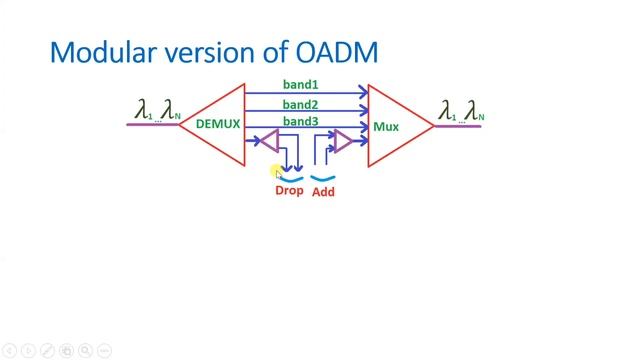 Modular version of OADM

$\lambda_1 \dots \lambda_N$

DEMUX

band1

band2

band3

Mux

$\lambda_1 \dots \lambda_N$

Drop

Add